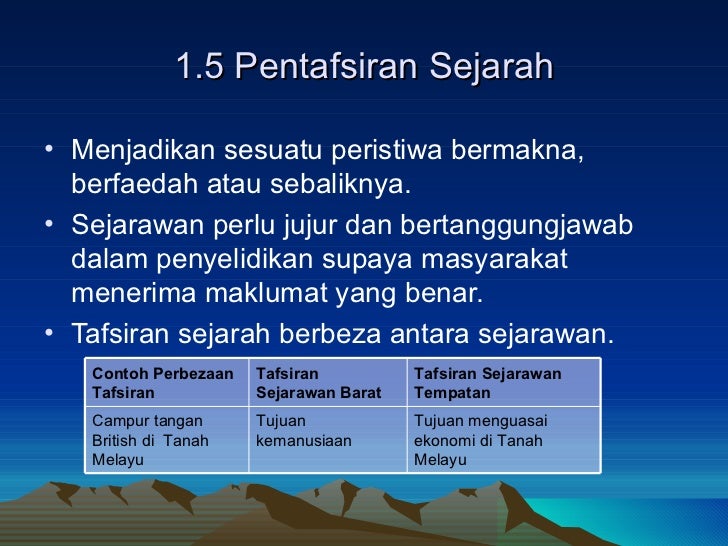 1.5 Pentafsiran Sejarah

• Menjadikan sesuatu peristiwa bermakna, berfaedah atau sebaliknya.

• Sejarawan perlu jujur dan bertanggungjawab dalam penyelidikan supaya masyarakat menerima maklumat yang benar.

• Tafsiran sejarah berbeza antara sejarawan.

| Contoh Perbezaan Tafsiran | Tafsiran Sejarawan Barat | Tafsiran Sejarawan Tempatan |
|---|---|---|
| Campur tangan British di Tanah Melayu | Tujuan kemanusiaan | Tujuan menguasai ekonomi di Tanah Melayu |